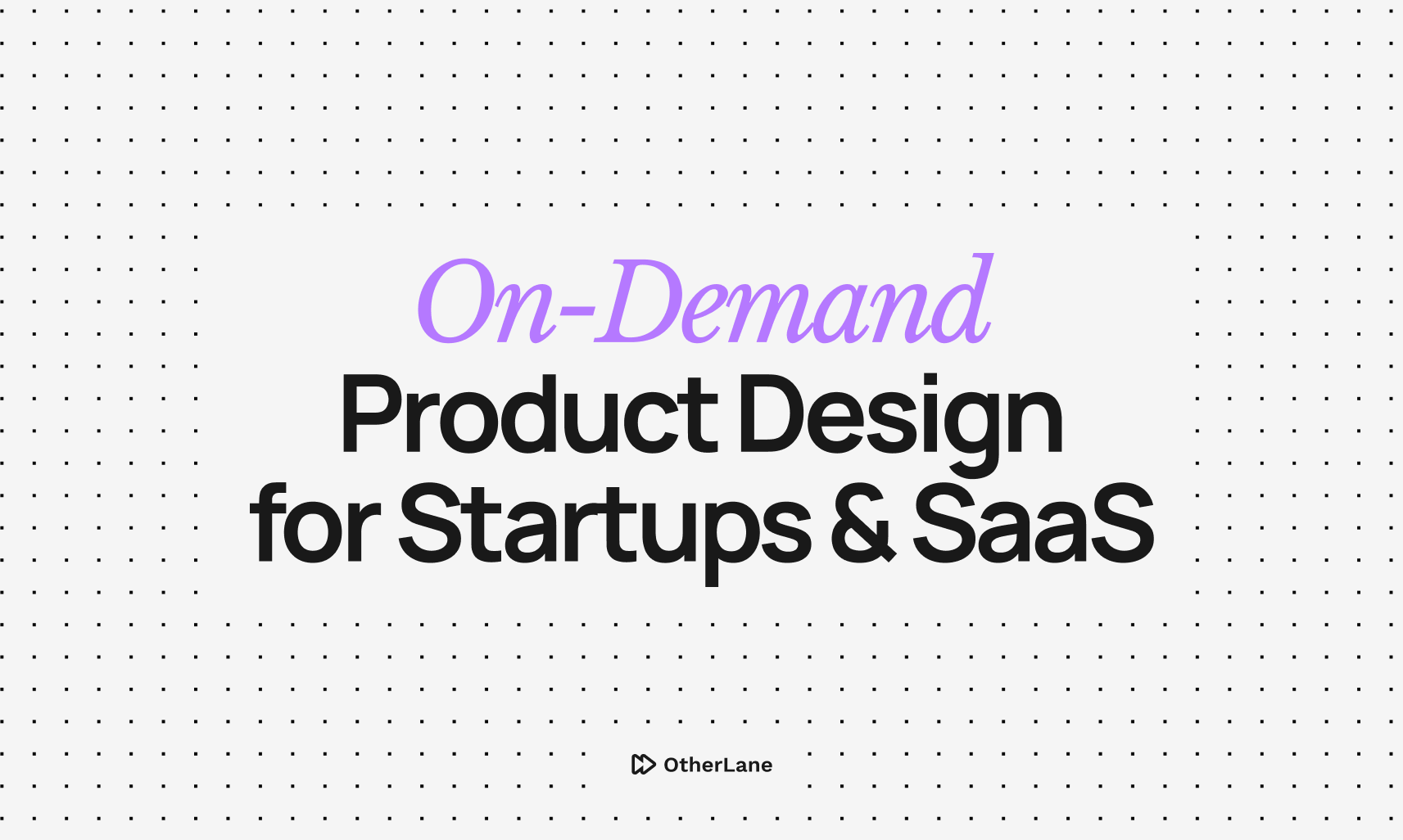 On-Demand
Product Design for Startups & SaaS

OtherLane